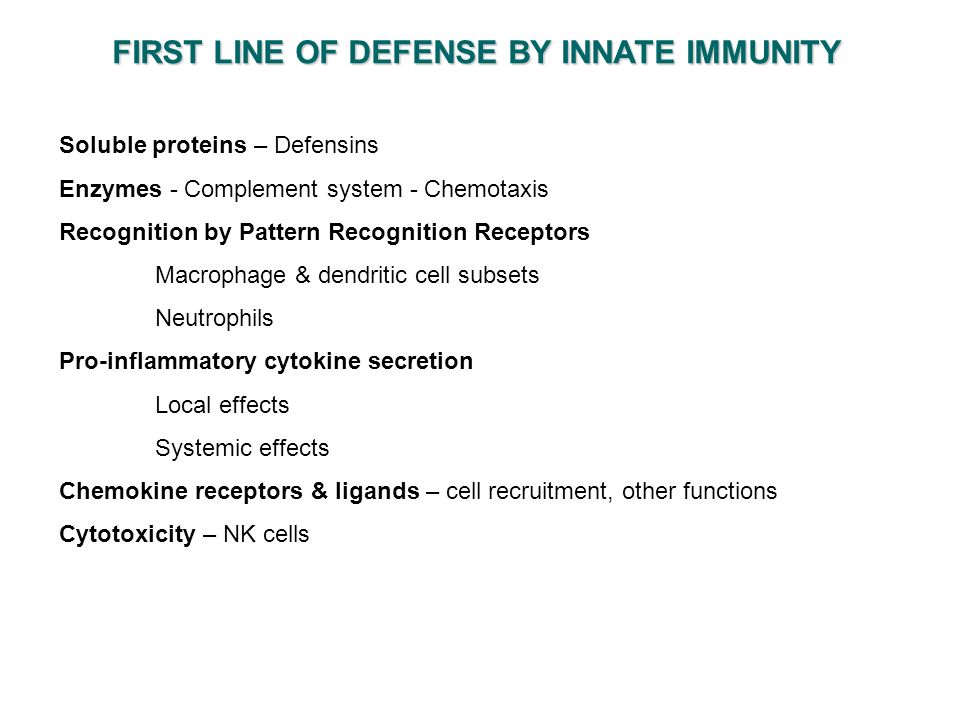 FIRST LINE OF DEFENSE BY INNATE IMMUNITY

Soluble proteins – Defensins

Enzymes - Complement system - Chemotaxis

Recognition by Pattern Recognition Receptors

Macrophage & dendritic cell subsets

Neutrophils

Pro-inflammatory cytokine secretion

Local effects

Systemic effects

Chemokine receptors & ligands – cell recruitment, other functions

Cytotoxicity – NK cells